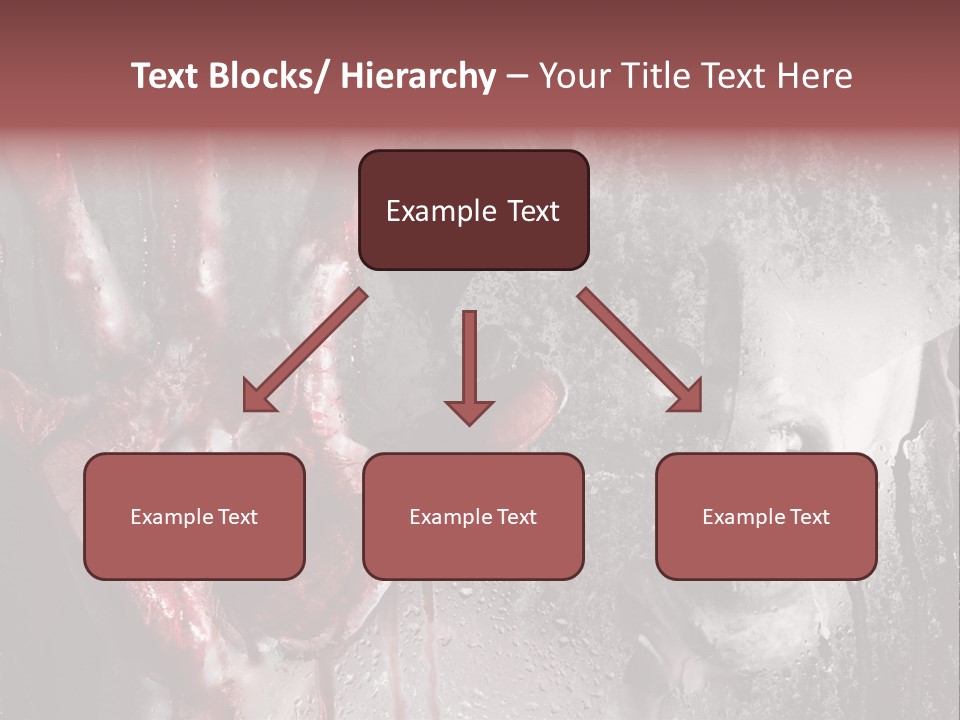 Text Blocks/ Hierarchy – Your Title Text Here

Example Text

Example Text

Example Text

Example Text